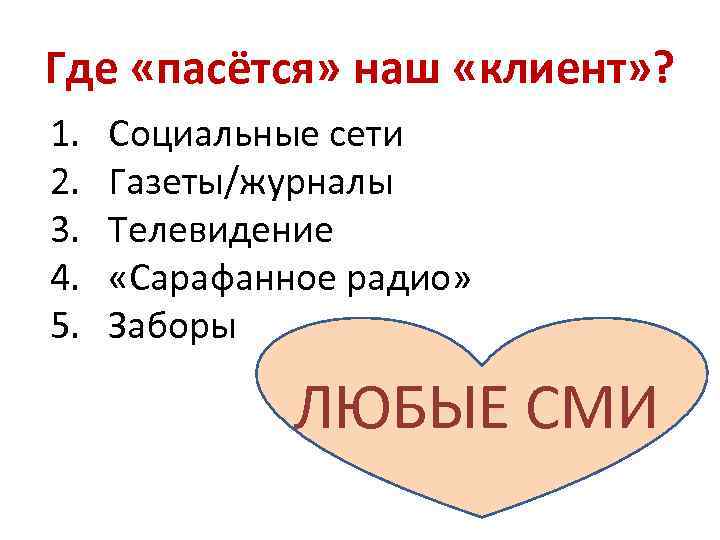 Где «пасётся» наш «клиент»?

1. Социальные сети
2. Газеты/журналы
3. Телевидение
4. «Сарафанное радио»
5. Заборы

ЛЮБЫЕ СМИ